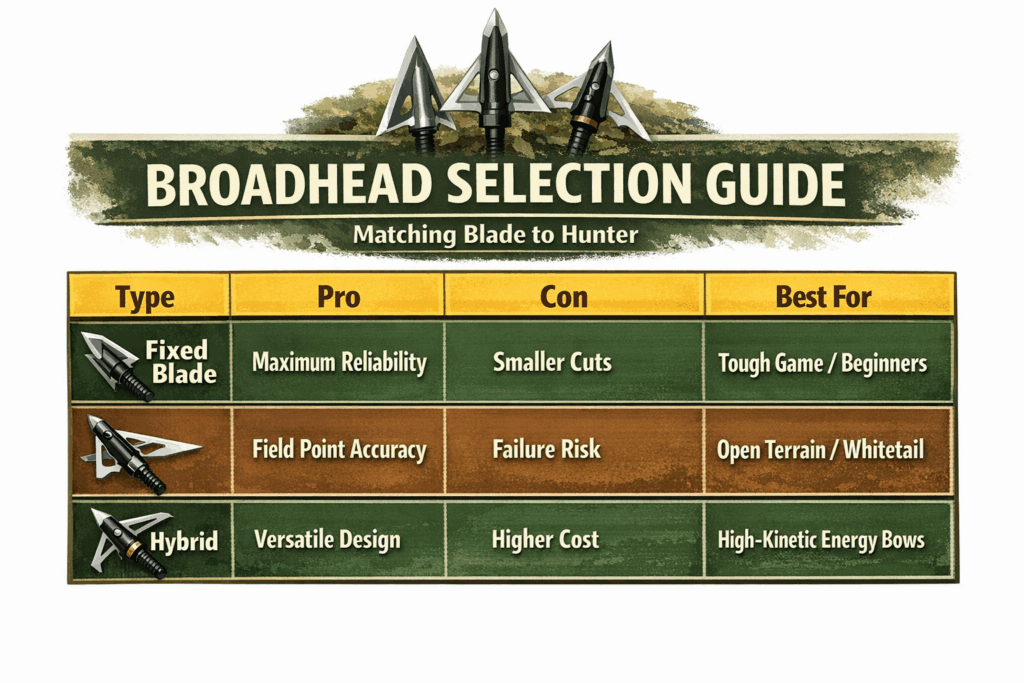 BROADHEAD SELECTION GUIDE

Matching Blade to Hunter

| Type | Pro | Con | Best For |
|---|---|---|---|
| Fixed Blade | Maximum Reliability | Smaller Cuts | Tough Game / Beginners |
| | Field Point Accuracy | Failure Risk | Open Terrain / Whitetail |
| Hybrid | Versatile Design | Higher Cost | High-Kinetic Energy Bows |